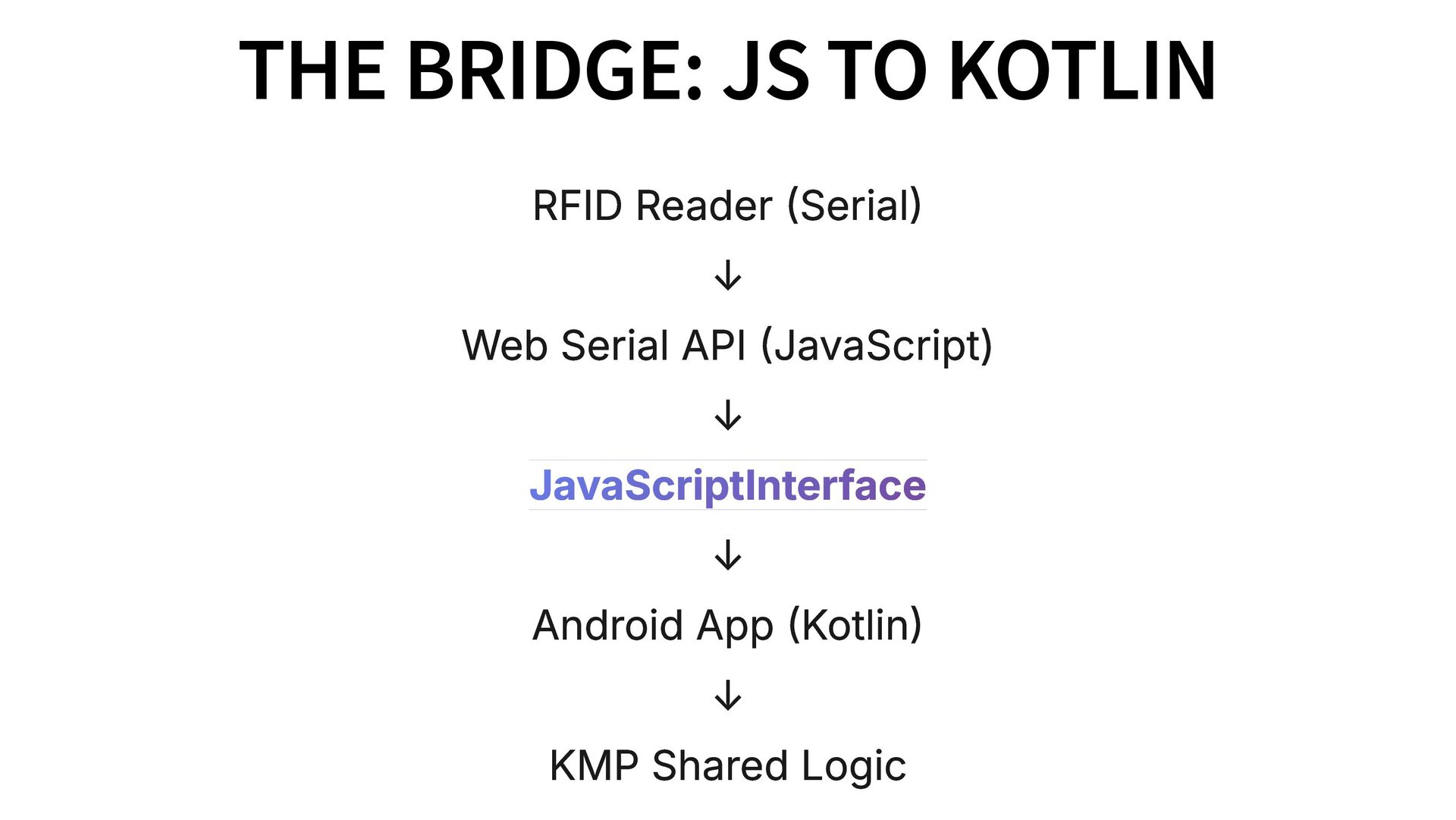 THE BRIDGE: JS TO KOTLIN

RFID Reader (Serial)

↓

Web Serial API (JavaScript)

↓

JavaScriptInterface

↓

Android App (Kotlin)

↓

KMP Shared Logic